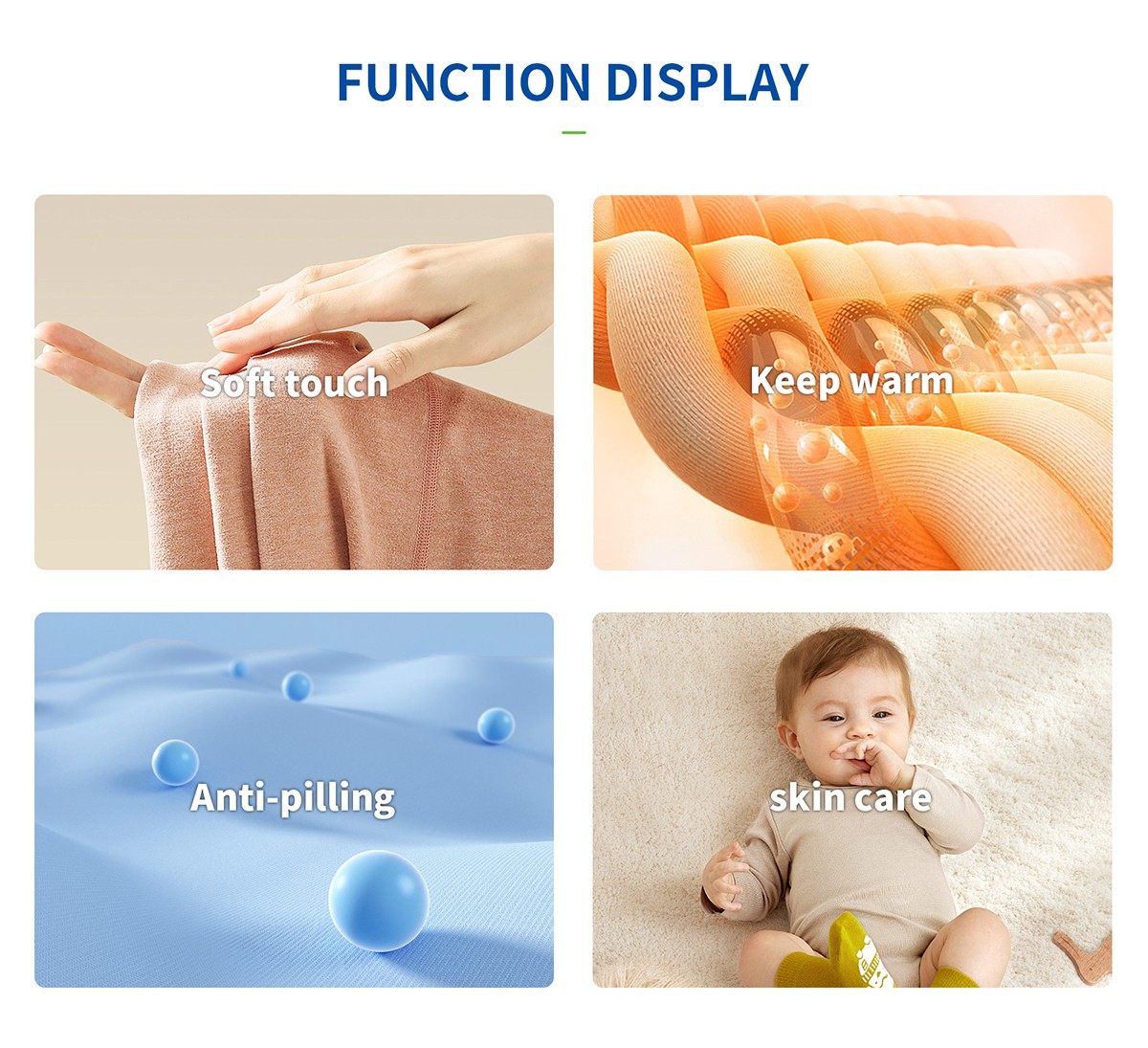 FUNCTION DISPLAY

Soft touch

Keep warm

Anti-pilling

skin care